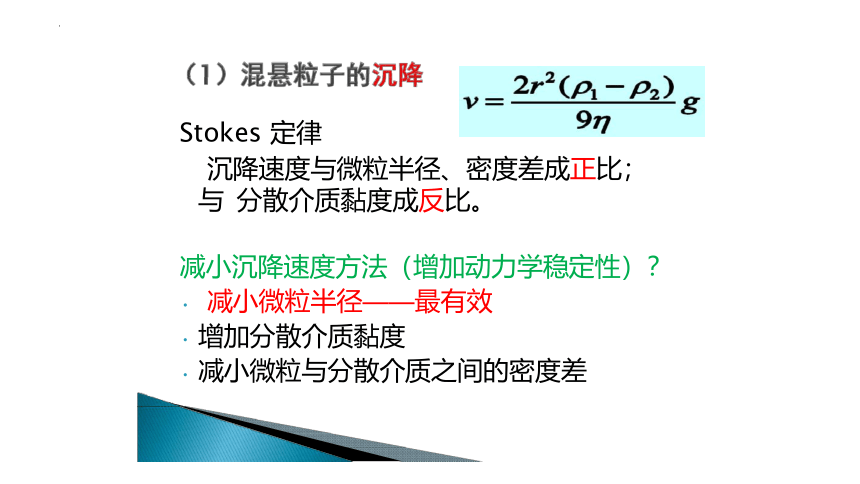 （1）混悬粒子的沉降

$v = \frac{2r^2(\rho_1 - \rho_2)}{9\eta} g$

Stokes 定律

沉降速度与微粒半径、密度差成正比；
与 分散介质黏度成反比。

减小沉降速度方法（增加动力学稳定性）？

· 减小微粒半径——最有效
· 增加分散介质黏度
· 减小微粒与分散介质之间的密度差